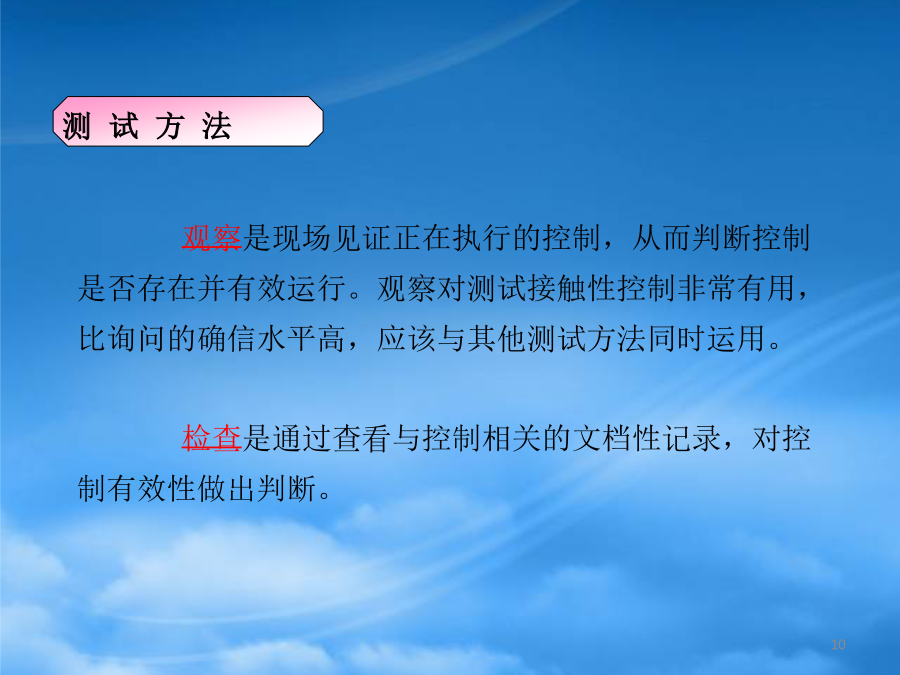 测 试 方 法

观察是现场见证正在执行的控制，从而判断控制是否存在并有效运行。观察对测试接触性控制非常有用，比询问的确信水平高，应该与其他测试方法同时运用。

检查是通过查看与控制相关的文档性记录，对控制有效性做出判断。

10